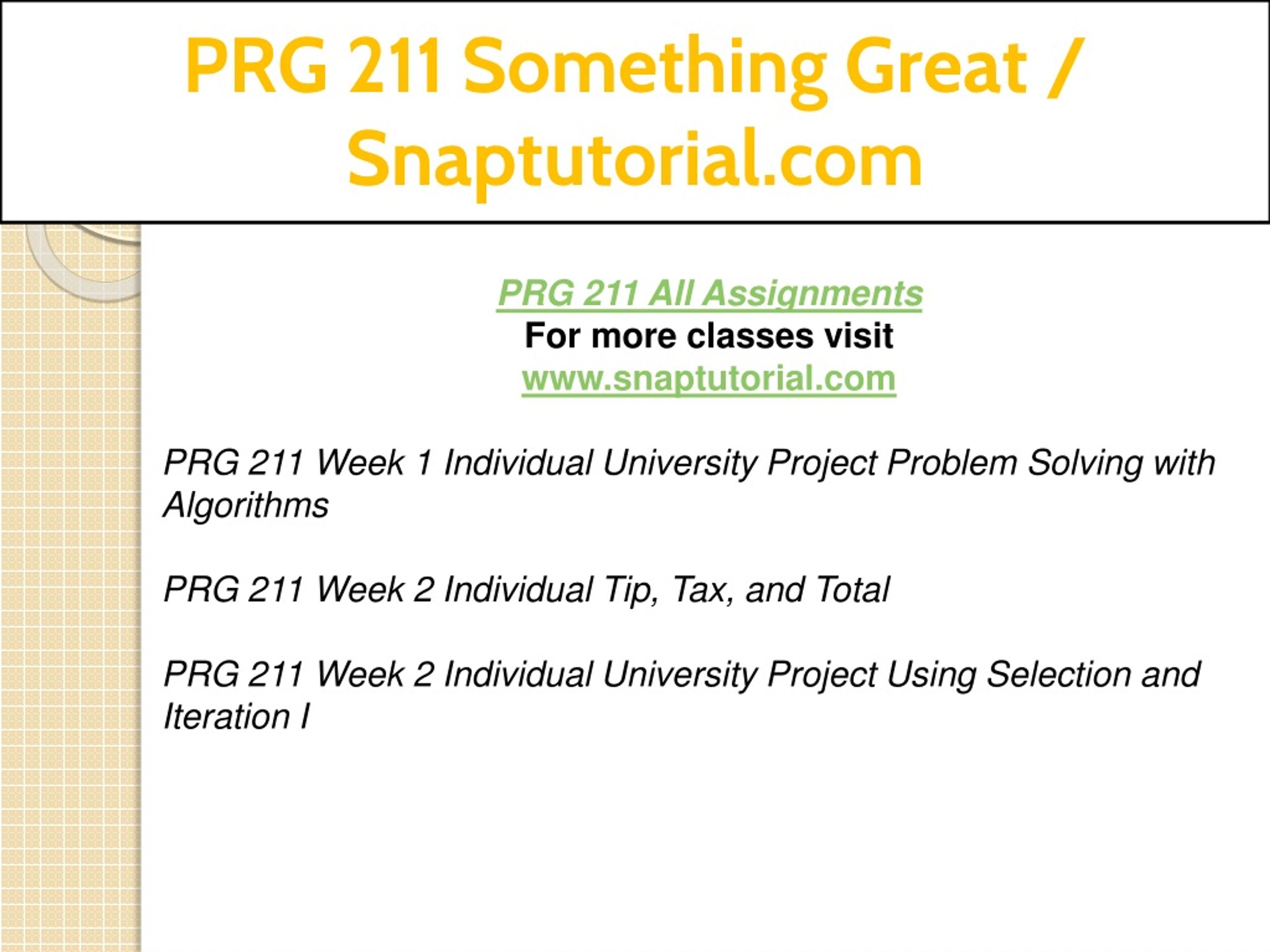 PRG 211 Something Great / Snaptutorial.com

PRG 211 All Assignments
For more classes visit
www.snaptutorial.com

PRG 211 Week 1 Individual University Project Problem Solving with Algorithms

PRG 211 Week 2 Individual Tip, Tax, and Total

PRG 211 Week 2 Individual University Project Using Selection and Iteration I